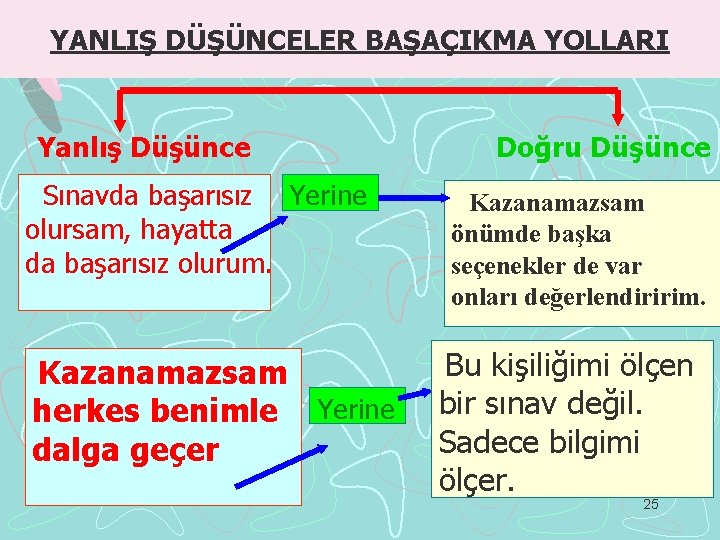 YANLIŞ DÜŞÜNCELER BAŞAÇIKMA YOLLARI

Yanlış Düşünce

Doğru Düşünce

Sınavda başarısız olursam, hayatta da başarısız olurum.

Yerine

Kazanamazsam önümde başka seçenekler de var onları değerlendiririm.

Kazanamazsam herkes benimle dalga geçer

Yerine

Bu kişiliğimi ölçen bir sınav değil. Sadece bilgimi ölçer.

25